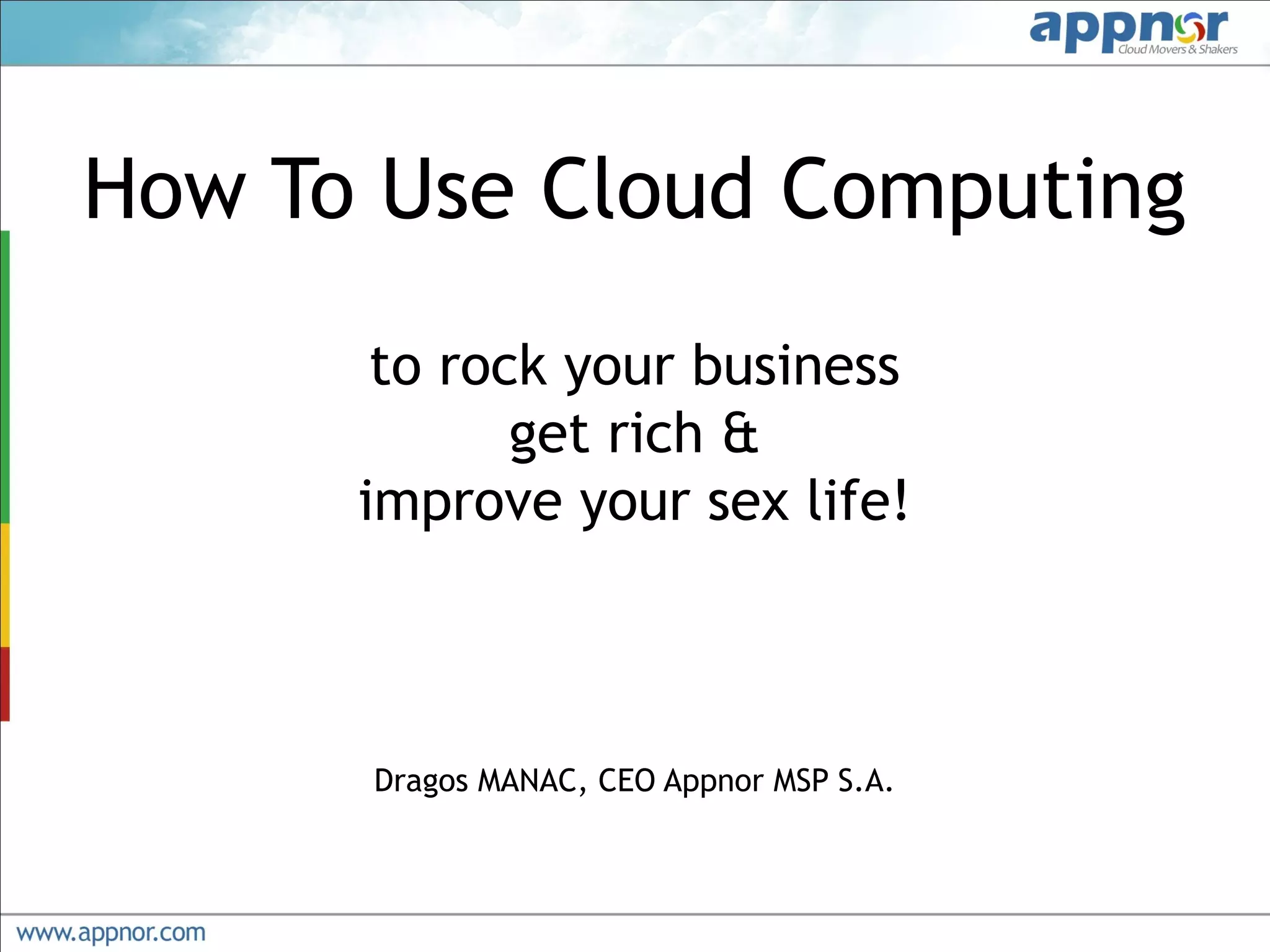 appnor
Cloud Movers & Shakers

How To Use Cloud Computing

to rock your business
get rich &
improve your sex life!

Dragos MANAC, CEO Appnor MSP S.A.

www.appnor.com